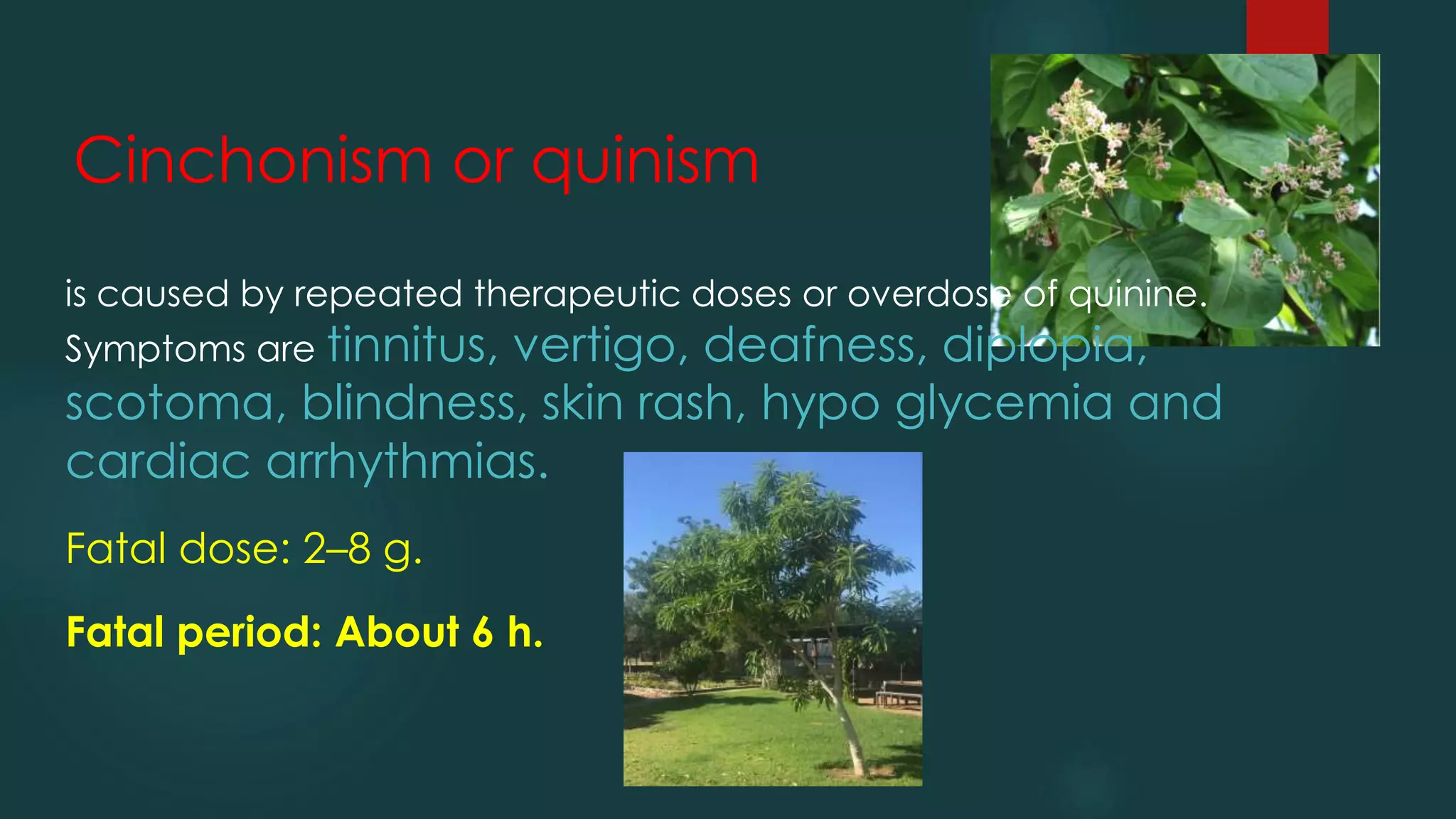 Cinchonism or quinism

is caused by repeated therapeutic doses or overdose of quinine. Symptoms are tinnitus, vertigo, deafness, diplopia, scotoma, blindness, skin rash, hypo glycemia and cardiac arrhythmias.

Fatal dose: 2–8 g.

Fatal period: About 6 h.